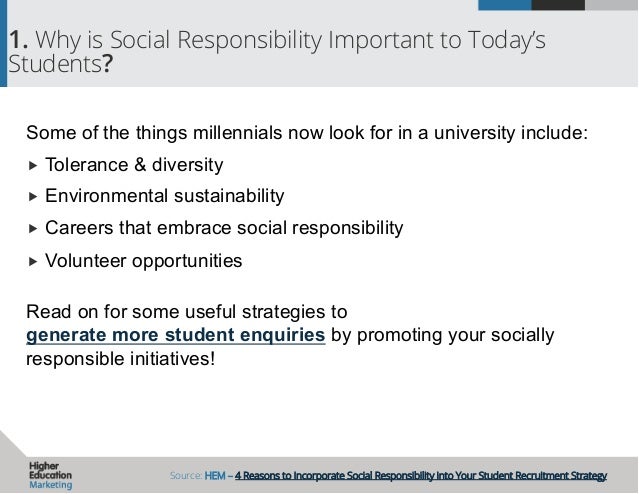 1. Why is Social Responsibility Important to Today's Students?

Some of the things millennials now look for in a university include:

▸ Tolerance & diversity
▸ Environmental sustainability
▸ Careers that embrace social responsibility
▸ Volunteer opportunities

Read on for some useful strategies to generate more student enquiries by promoting your socially responsible initiatives!

Higher Education Marketing

Source: HEM – 4 Reasons to Incorporate Social Responsibility Into Your Student Recruitment Strategy